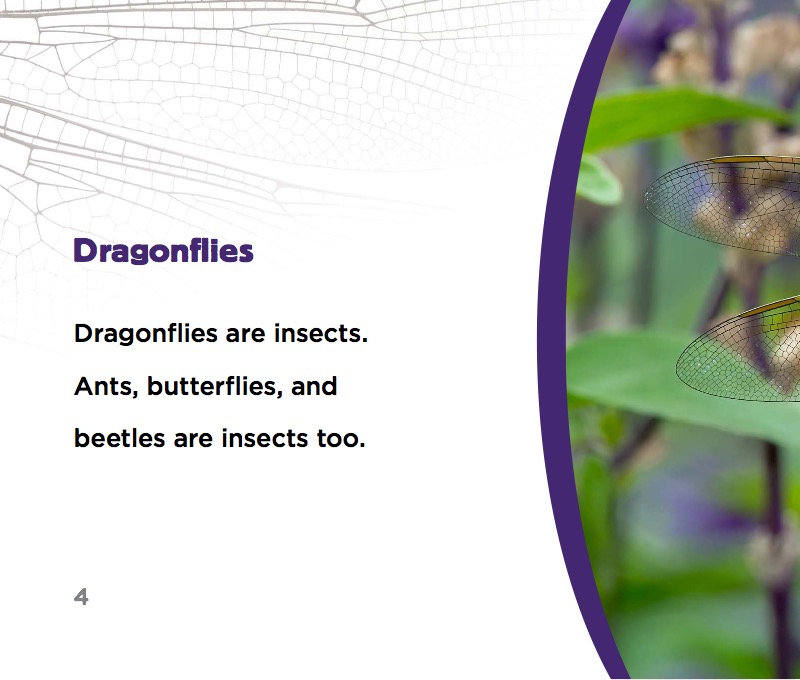 Dragonflies

Dragonflies are insects. Ants, butterflies, and beetles are insects too.

4